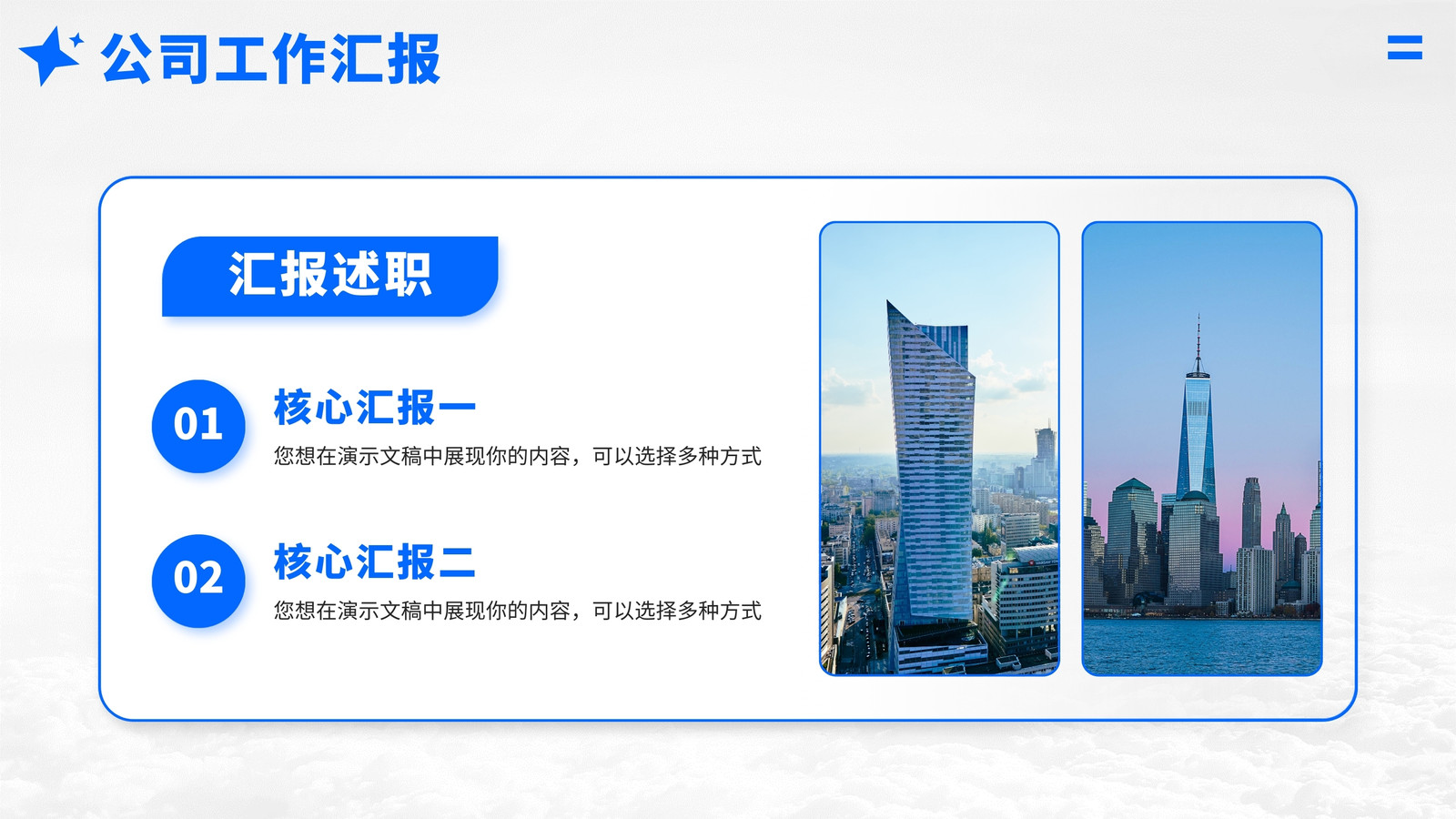 公司工作汇报

汇报述职

01
核心汇报一
您想在演示文稿中展现你的内容，可以选择多种方式

02
核心汇报二
您想在演示文稿中展现你的内容，可以选择多种方式